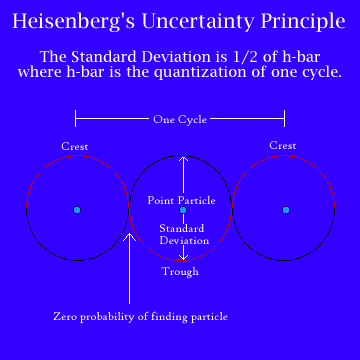 Heisenberg's Uncertainty Principle

The Standard Deviation is 1/2 of h-bar where h-bar is the quantization of one cycle.

One Cycle

Crest

Crest

Point Particle

Standard Deviation

Trough

Zero probability of finding particle